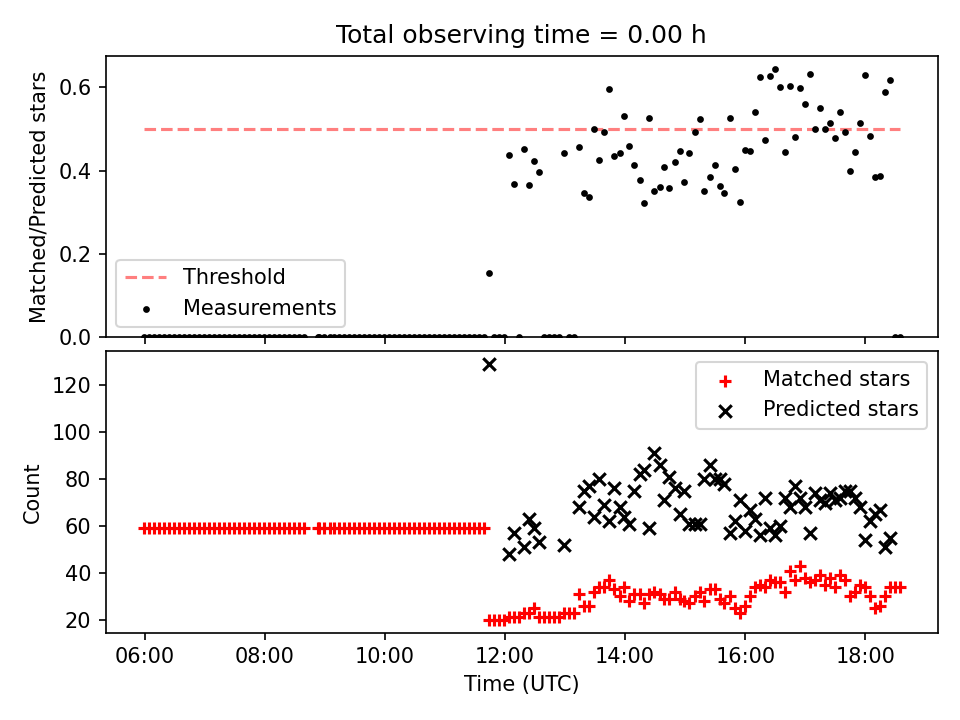 Total observing time = 0.00 h

Matched/Predicted stars

0.6
0.4
0.2
0.0

Threshold
Measurements

Count

120
100
80
60
40
20

Matched stars
Predicted stars

06:00
08:00
10:00
12:00
14:00
16:00
18:00

Time (UTC)